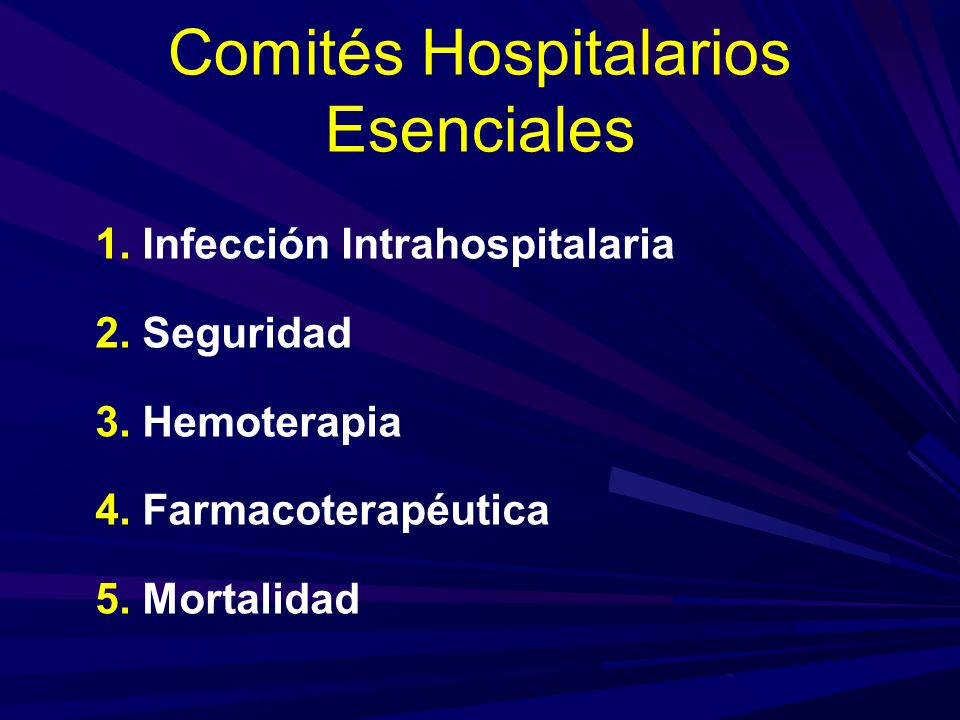 Comités Hospitalarios Esenciales

1. Infección Intrahospitalaria

2. Seguridad

3. Hemoterapia

4. Farmacoterapéutica

5. Mortalidad